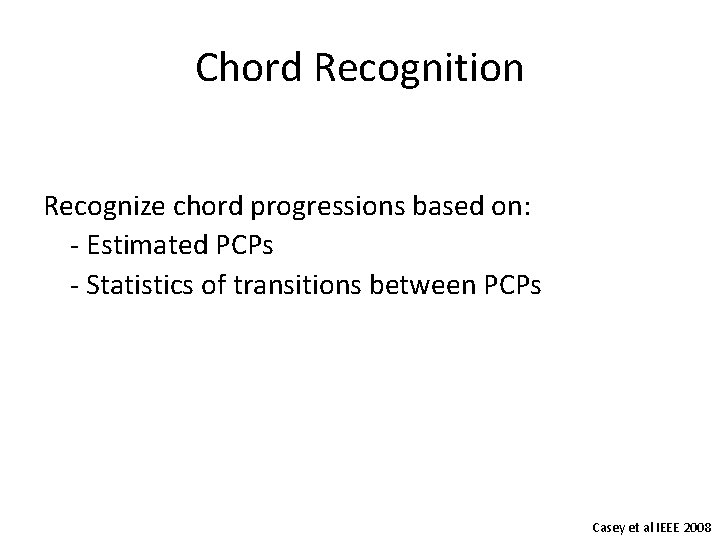 Chord Recognition

Recognize chord progressions based on:
- Estimated PCPs
- Statistics of transitions between PCPs

Casey et al IEEE 2008